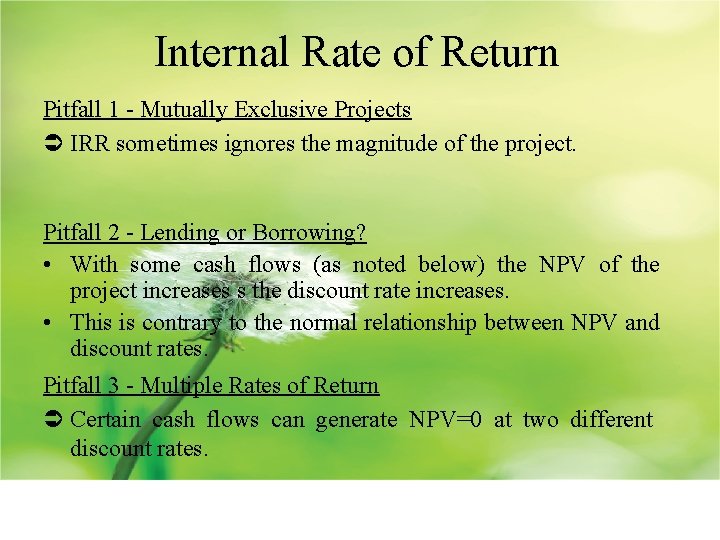 Internal Rate of Return

Pitfall 1 - Mutually Exclusive Projects

➲ IRR sometimes ignores the magnitude of the project.

Pitfall 2 - Lending or Borrowing?

• With some cash flows (as noted below) the NPV of the project increases s the discount rate increases.

• This is contrary to the normal relationship between NPV and discount rates.

Pitfall 3 - Multiple Rates of Return

➲ Certain cash flows can generate NPV=0 at two different discount rates.